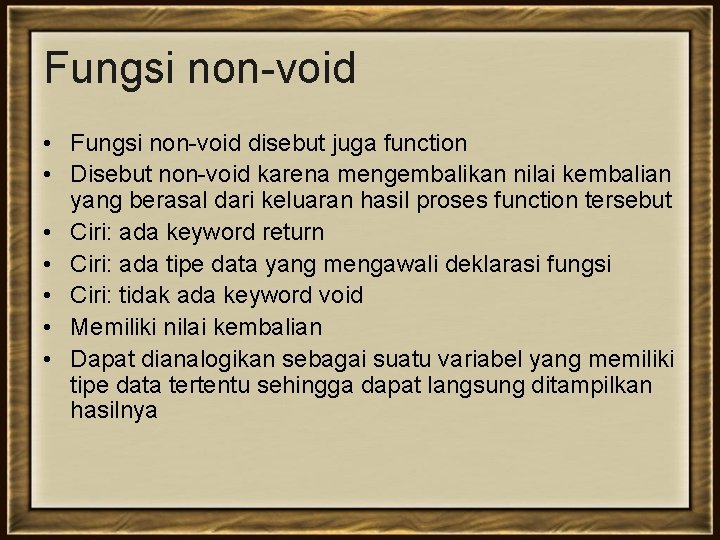 Fungsi non-void

• Fungsi non-void disebut juga function
• Disebut non-void karena mengembalikan nilai kembalian yang berasal dari keluaran hasil proses function tersebut
• Ciri: ada keyword return
• Ciri: ada tipe data yang mengawali deklarasi fungsi
• Ciri: tidak ada keyword void
• Memiliki nilai kembalian
• Dapat dianalogikan sebagai suatu variabel yang memiliki tipe data tertentu sehingga dapat langsung ditampilkan hasilnya